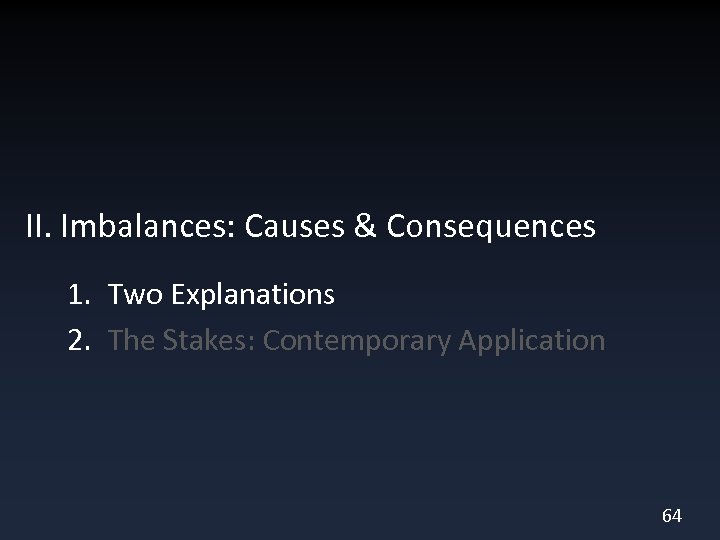 II. Imbalances: Causes & Consequences

1. Two Explanations
2. The Stakes: Contemporary Application

64